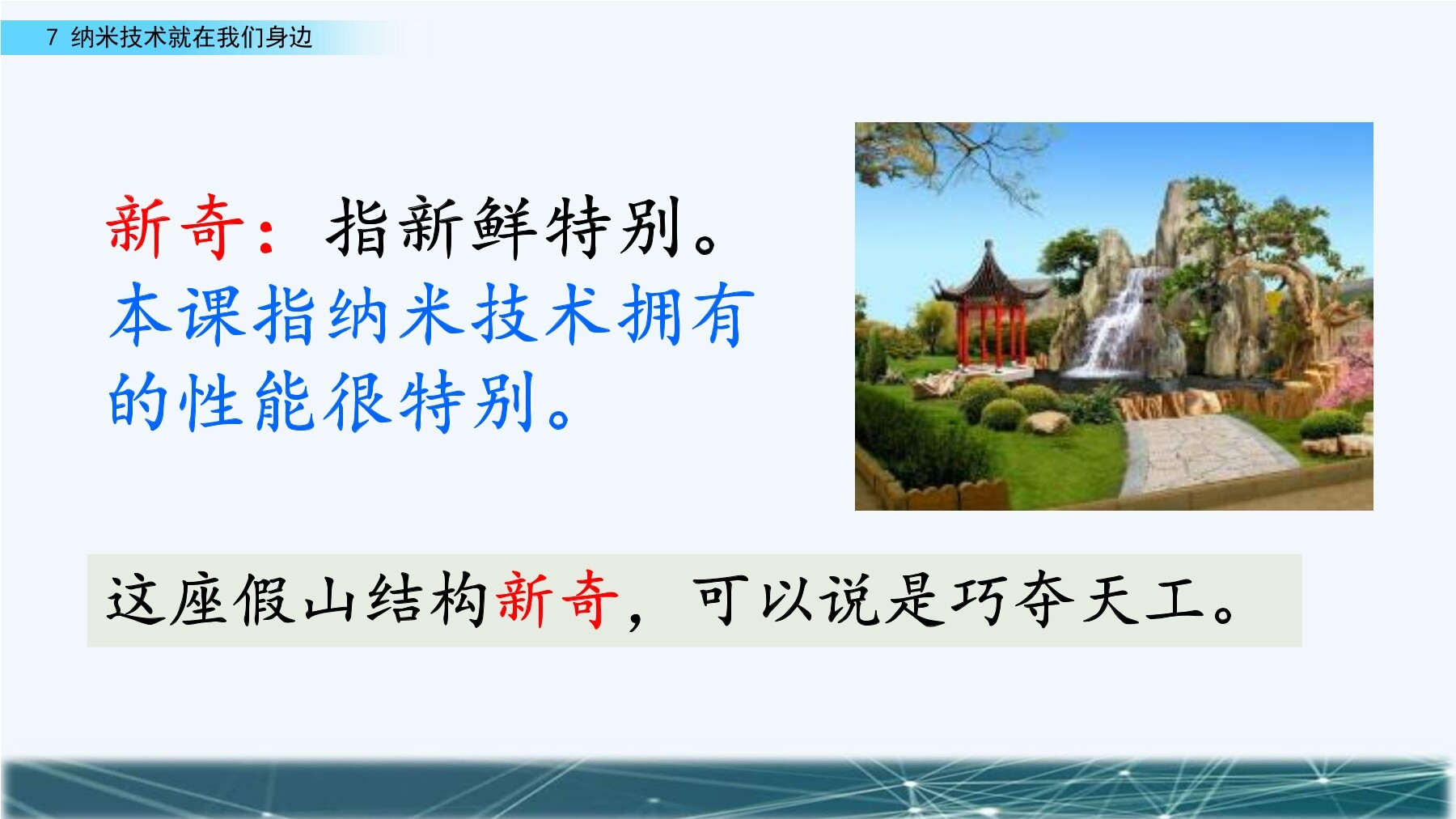 7 纳米技术就在我们身边

新奇：指新鲜特别。本课指纳米技术拥有的性能很特别。

这座假山结构新奇，可以说是巧夺天工。